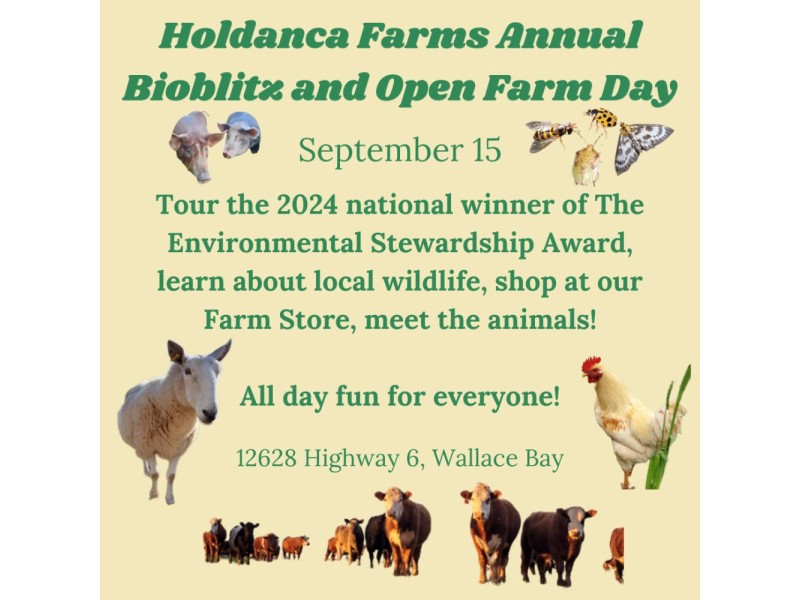 Holdanca Farms Annual Bioblitz and Open Farm Day

September 15

Tour the 2024 national winner of The Environmental Stewardship Award, learn about local wildlife, shop at our Farm Store, meet the animals!

All day fun for everyone!

12628 Highway 6, Wallace Bay